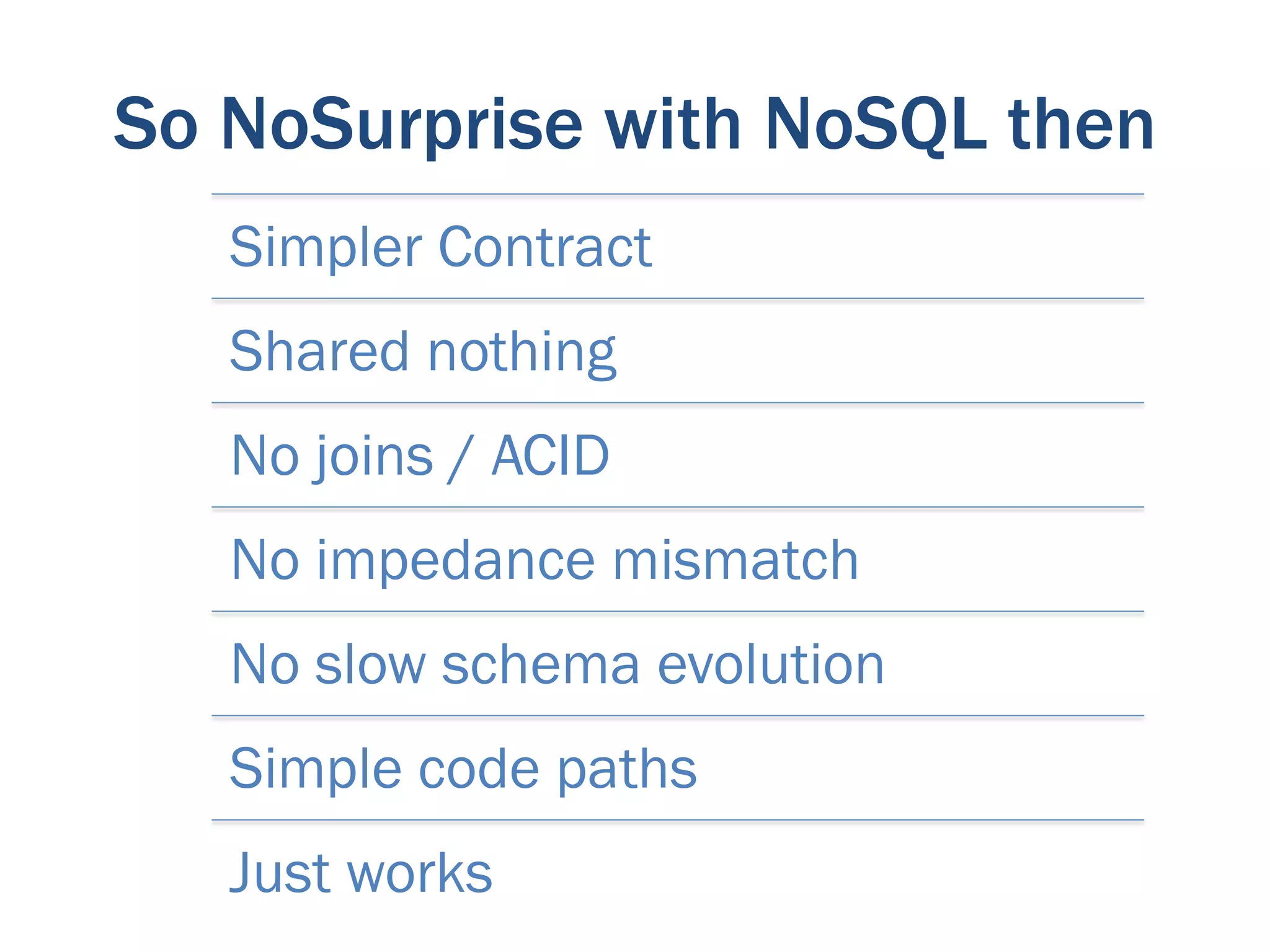 So NoSurprise with NoSQL then

Simpler Contract

Shared nothing

No joins / ACID

No impedance mismatch

No slow schema evolution

Simple code paths

Just works